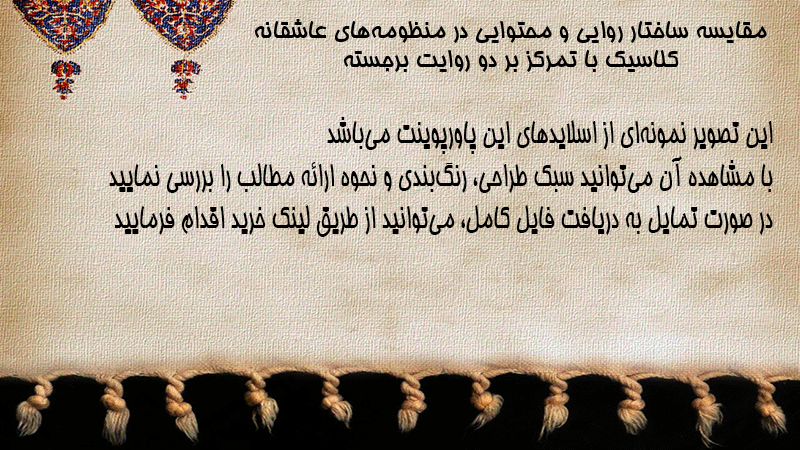 مقایسه ساختار روایی و محتوایی در منظومه‌های عاشقانه کلاسیک با تمرکز بر دو روایت برجسته

این تصویر نمونه‌ای از اسلایدهای این پاورپوینت می‌باشد
با مشاهده آن می‌توانید سبک طراحی، رنگ‌بندی و نحوه ارائه مطالب را بررسی نمایید
در صورت تمایل به دریافت فایل کامل، می‌توانید از طریق لینک خرید اقدام فرمایید